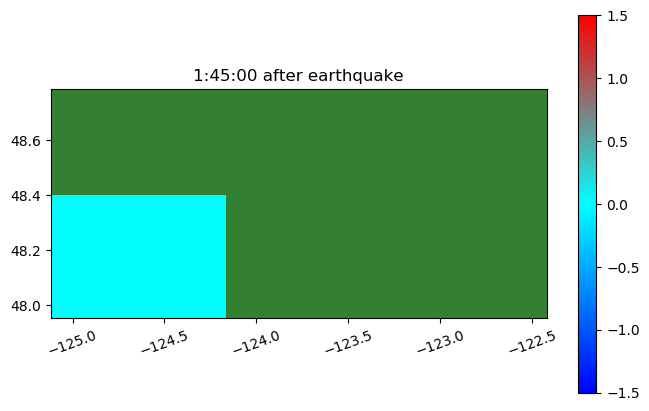 1:45:00 after earthquake

48.6
48.4
48.2
48.0

−125.0
−124.5
−124.0
−123.5
−123.0
−122.5

1.5
1.0
0.5
0.0
−0.5
−1.0
−1.5